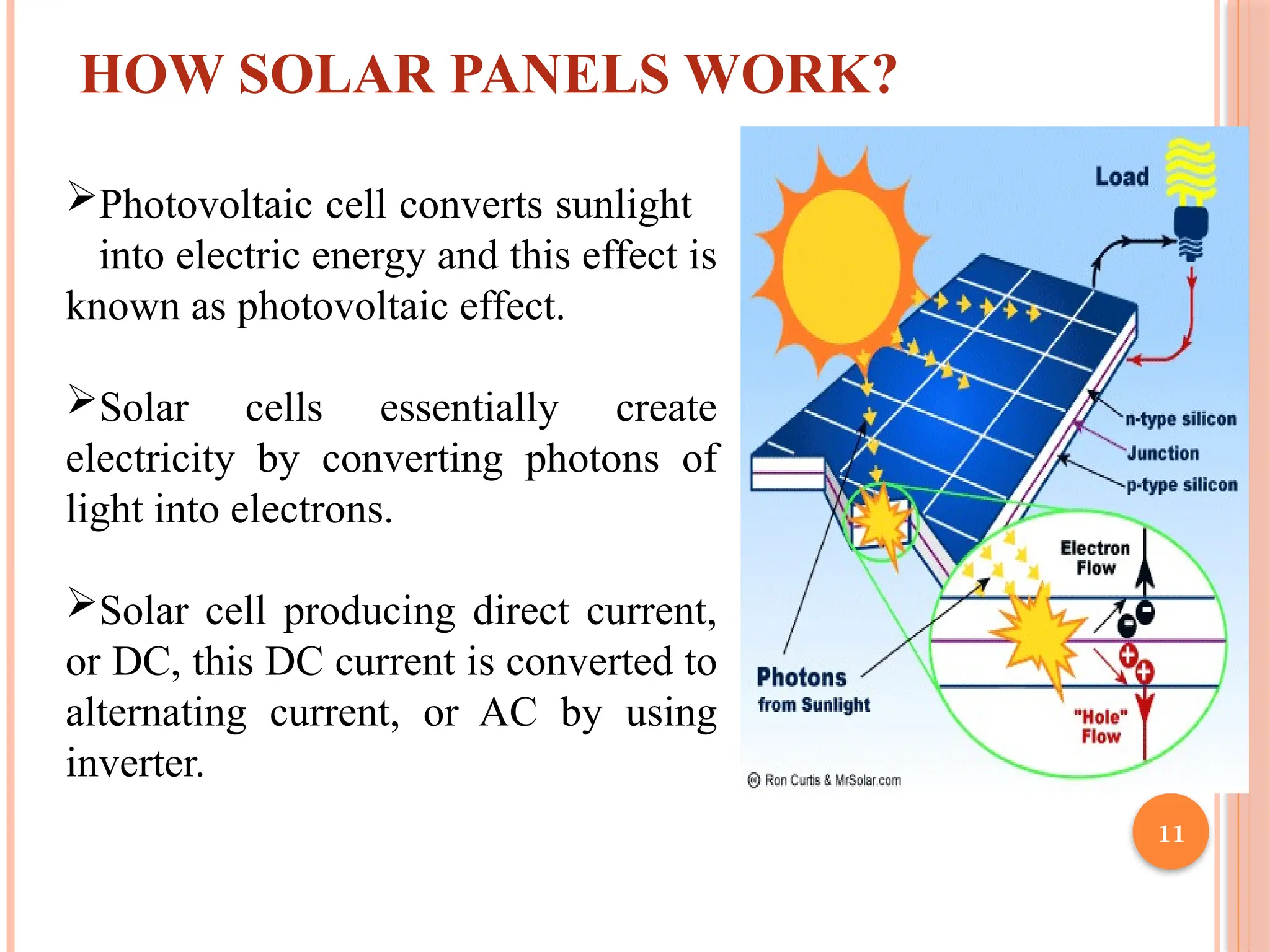 HOW SOLAR PANELS WORK?

➢Photovoltaic cell converts sunlight into electric energy and this effect is known as photovoltaic effect.

➢Solar cells essentially create electricity by converting photons of light into electrons.

➢Solar cell producing direct current, or DC, this DC current is converted to alternating current, or AC by using inverter.

Load

n-type silicon

Junction

p-type silicon

Electron Flow

Photons from Sunlight

"Hole" Flow

© Ron Curtis & MrSolar.com

11